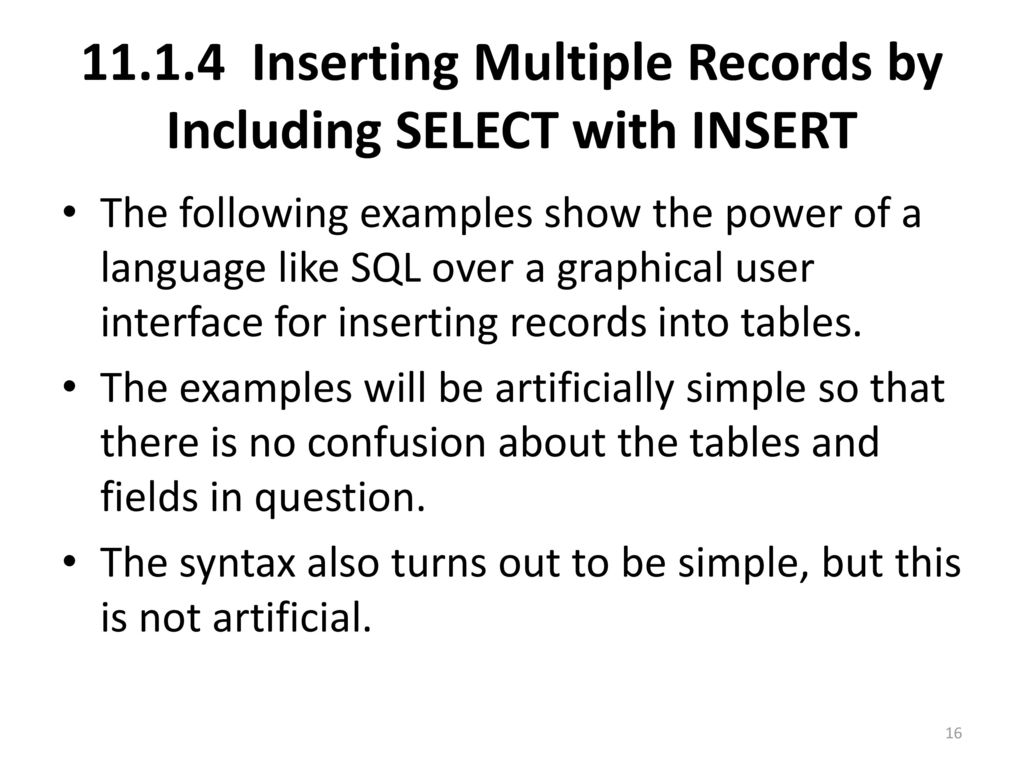 11.1.4 Inserting Multiple Records by Including SELECT with INSERT

• The following examples show the power of a language like SQL over a graphical user interface for inserting records into tables.

• The examples will be artificially simple so that there is no confusion about the tables and fields in question.

• The syntax also turns out to be simple, but this is not artificial.

16